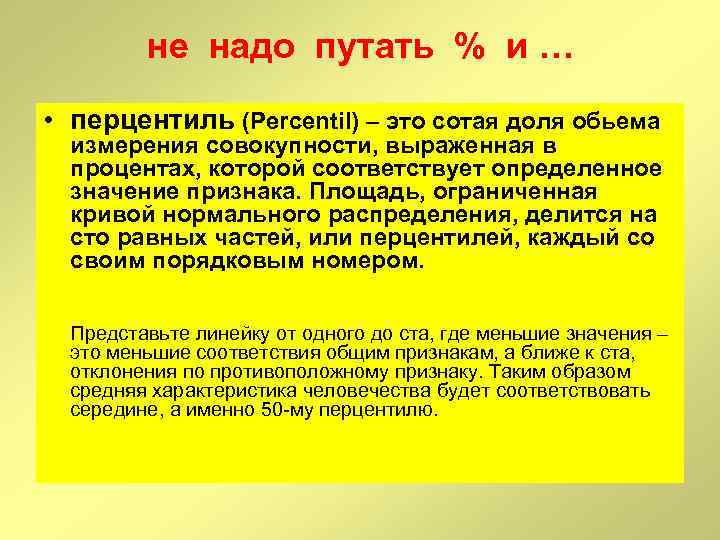 не надо путать % и …

• перцентиль (Percentil) – это сотая доля обьема измерения совокупности, выраженная в процентах, которой соответствует определенное значение признака. Площадь, ограниченная кривой нормального распределения, делится на сто равных частей, или перцентилей, каждый со своим порядковым номером.

Представьте линейку от одного до ста, где меньшие значения – это меньшие соответствия общим признакам, а ближе к ста, отклонения по противоположному признаку. Таким образом средняя характеристика человечества будет соответствовать середине, а именно 50-му перцентилю.